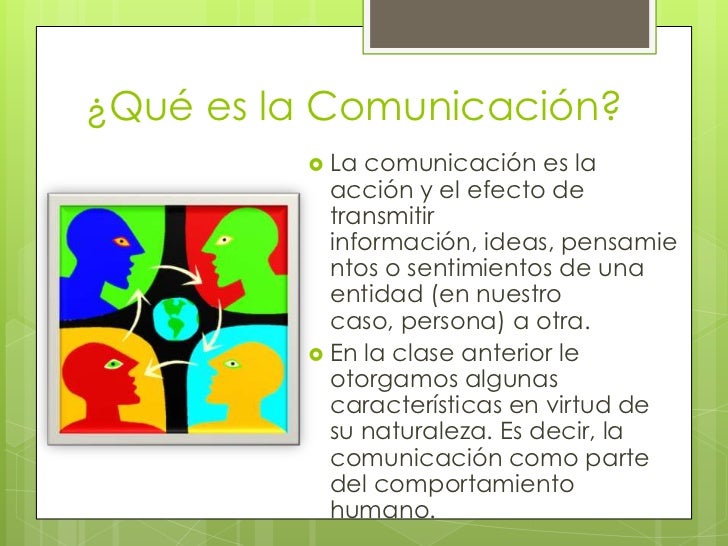 ¿Qué es la Comunicación?

La comunicación es la acción y el efecto de transmitir información, ideas, pensamientos o sentimientos de una entidad (en nuestro caso, persona) a otra.

En la clase anterior le otorgamos algunas características en virtud de su naturaleza. Es decir, la comunicación como parte del comportamiento humano.